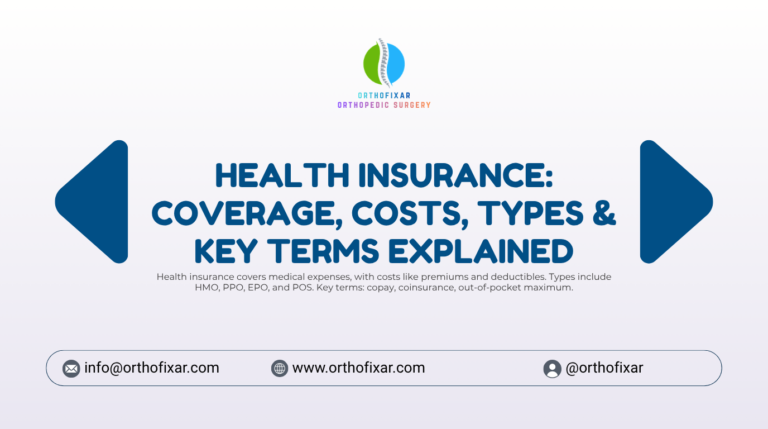 ORTHOFIXAR
ORTHOPEDIC SURGERY

HEALTH INSURANCE: COVERAGE, COSTS, TYPES & KEY TERMS EXPLAINED

Health insurance covers medical expenses, with costs like premiums and deductibles. Types include HMO, PPO, EPO, and POS. Key terms: copay, coinsurance, out-of-pocket maximum.

info@orthofixar.com
www.orthofixar.com
@orthofixar